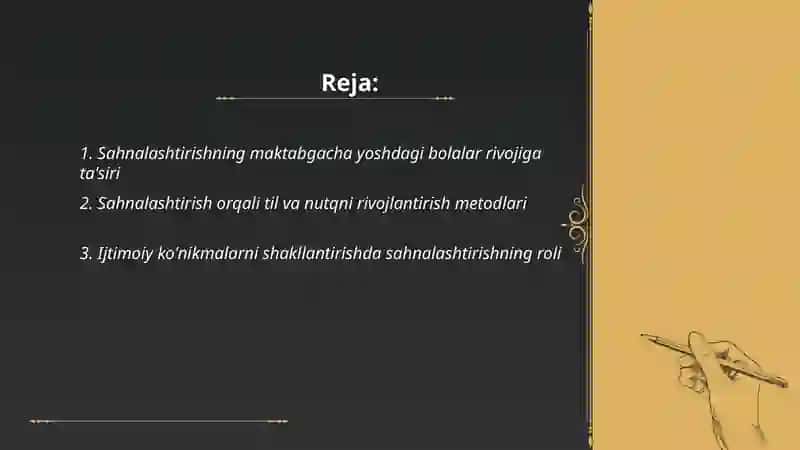 Reja:

1. Sahnalashtirishning maktabgacha yoshdagi bolalar rivojiga ta'siri

2. Sahnalashtirish orqali til va nutqni rivojlantirish metodlari

3. Ijtimoiy ko'nikmalarni shakllantirishda sahnalashtirishning roli